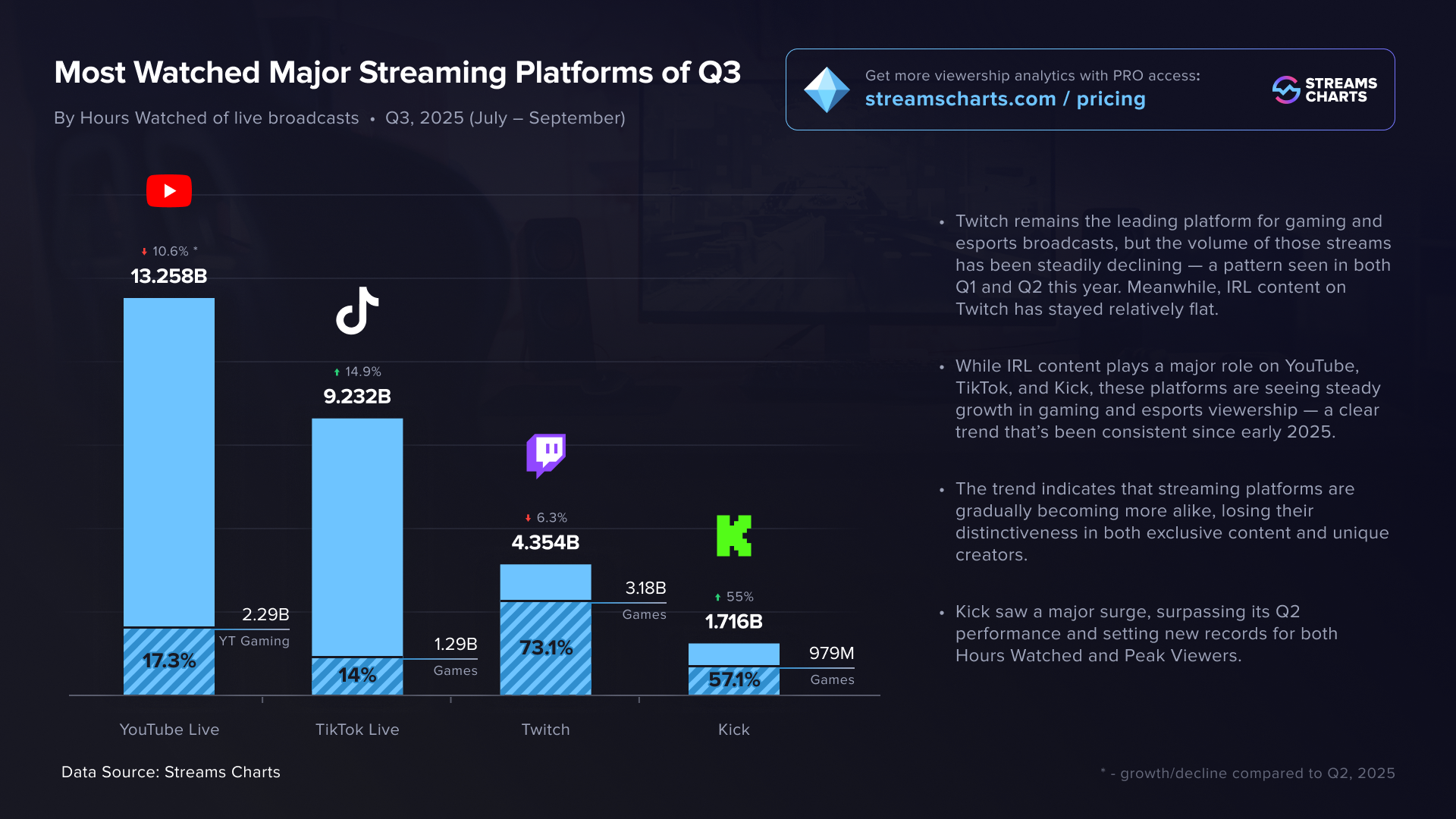 Most Watched Major Streaming Platforms of Q3

By Hours Watched of live broadcasts • Q3, 2025 (July – September)

Get more viewership analytics with PRO access:
streamscharts.com / pricing

STREAMS CHARTS

10.6% *
13.258B
2.29B
YT Gaming
17.3%

14.9%
9.232B
1.29B
Games
14%

6.3%
4.354B
3.18B
Games
73.1%

55%
1.716B
979M
Games
57.1%

YouTube Live
TikTok Live
Twitch
Kick

• Twitch remains the leading platform for gaming and esports broadcasts, but the volume of those streams has been steadily declining — a pattern seen in both Q1 and Q2 this year. Meanwhile, IRL content on Twitch has stayed relatively flat.

• While IRL content plays a major role on YouTube, TikTok, and Kick, these platforms are seeing steady growth in gaming and esports viewership — a clear trend that's been consistent since early 2025.

• The trend indicates that streaming platforms are gradually becoming more alike, losing their distinctiveness in both exclusive content and unique creators.

• Kick saw a major surge, surpassing its Q2 performance and setting new records for both Hours Watched and Peak Viewers.

Data Source: Streams Charts

* - growth/decline compared to Q2, 2025